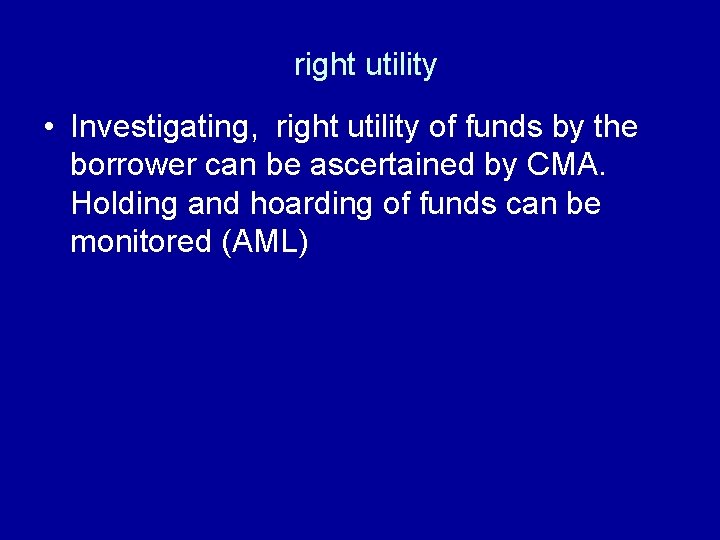 right utility

• Investigating, right utility of funds by the borrower can be ascertained by CMA. Holding and hoarding of funds can be monitored (AML)